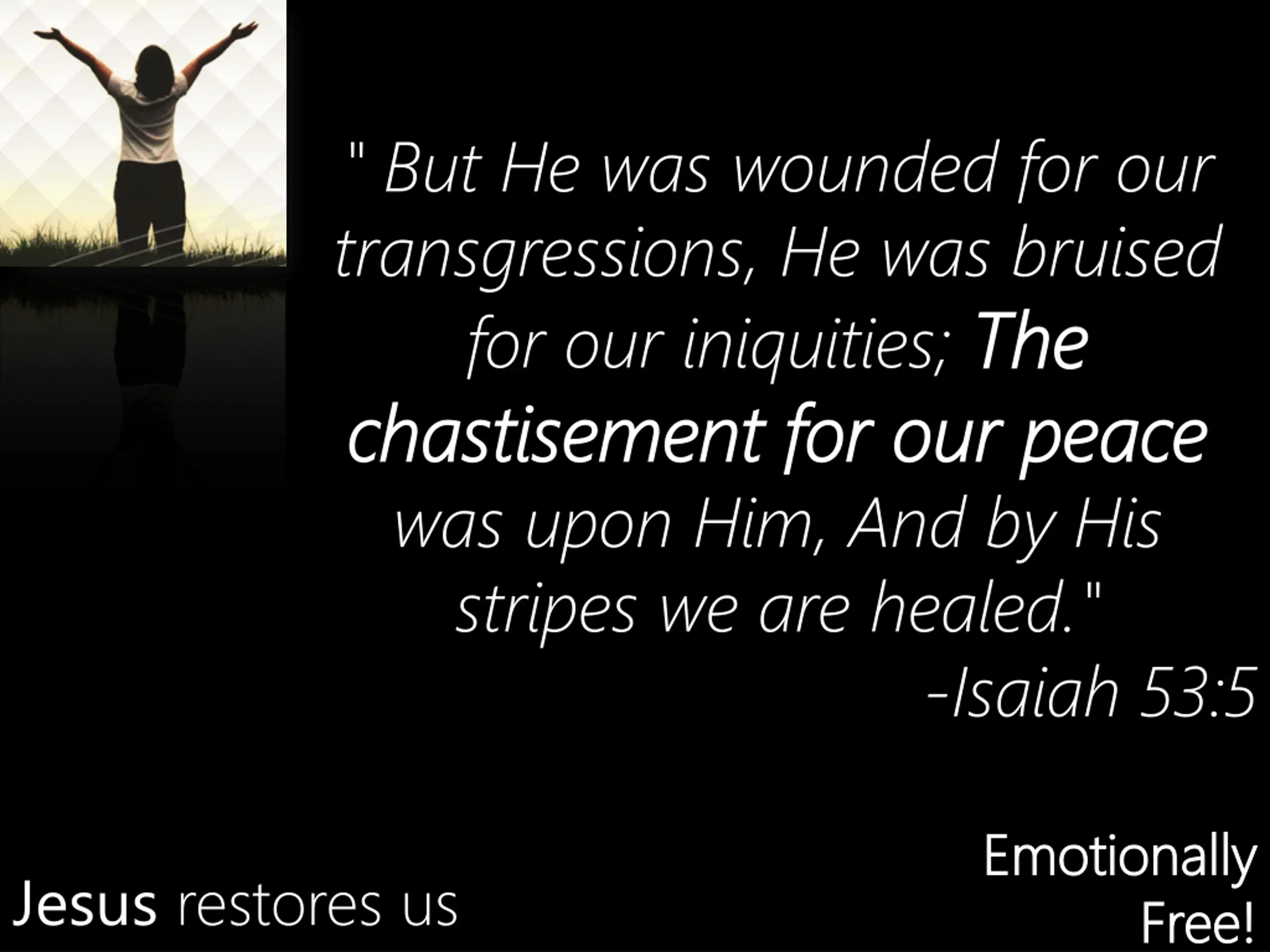 " But He was wounded for our transgressions, He was bruised for our iniquities; The chastisement for our peace was upon Him, And by His stripes we are healed."
-Isaiah 53:5

Jesus restores us

Emotionally Free!